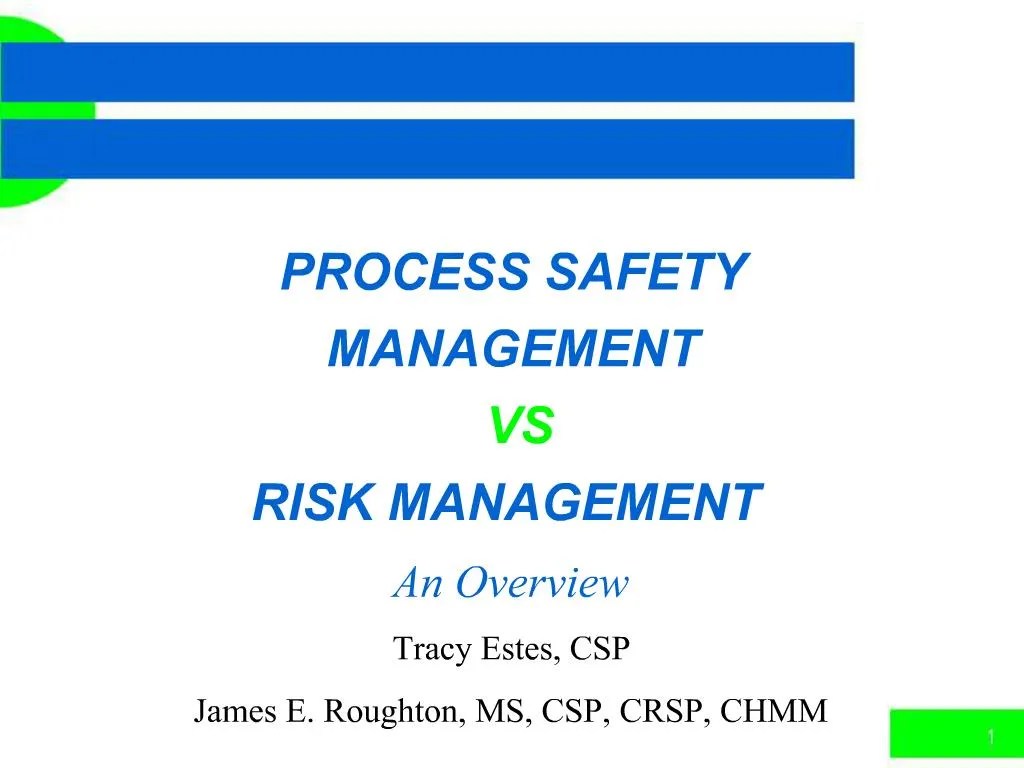 PROCESS SAFETY MANAGEMENT

VS

RISK MANAGEMENT

An Overview

Tracy Estes, CSP

James E. Roughton, MS, CSP, CRSP, CHMM

1